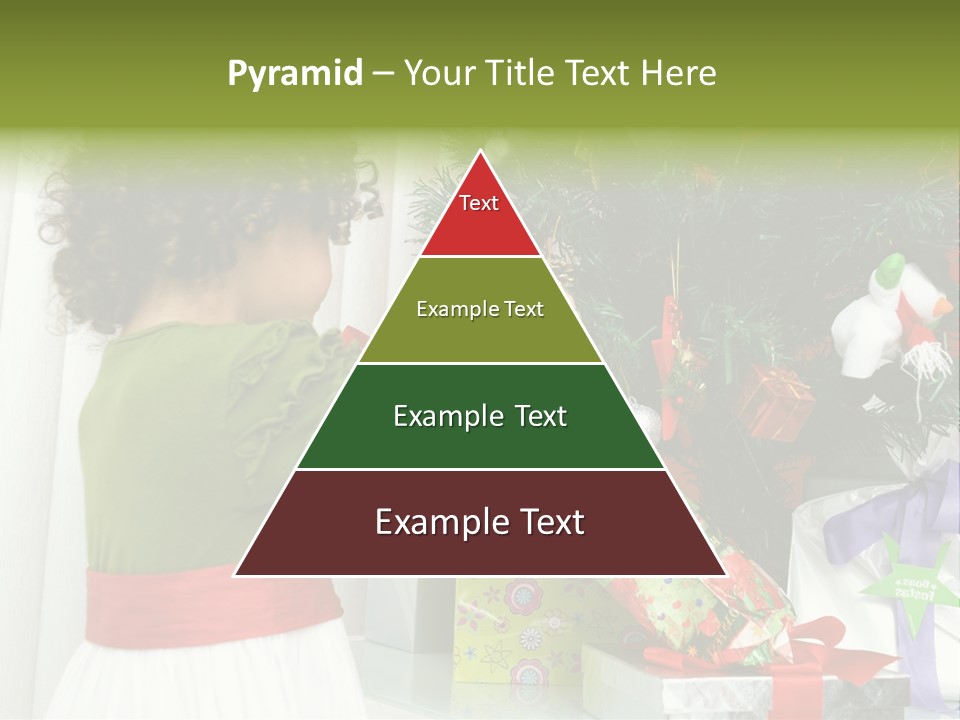 Pyramid – Your Title Text Here

Text

Example Text

Example Text

Example Text